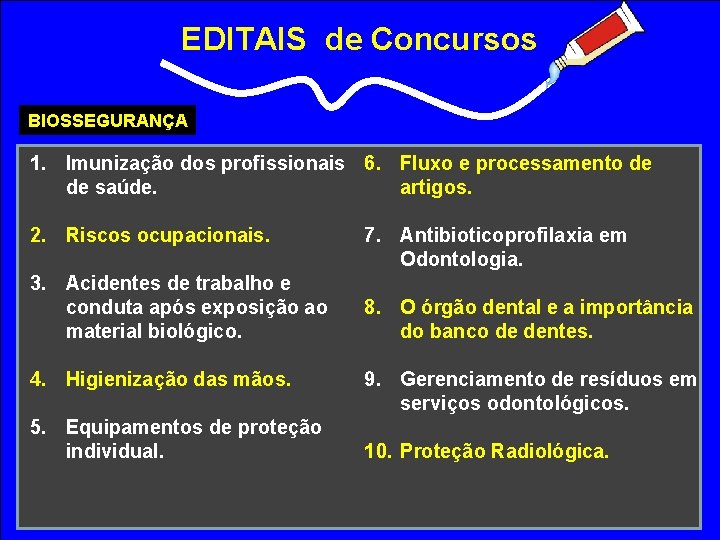 EDITAIS de Concursos

BIOSSEGURANÇA

1. Imunização dos profissionais de saúde.

2. Riscos ocupacionais.

3. Acidentes de trabalho e conduta após exposição ao material biológico.

4. Higienização das mãos.

5. Equipamentos de proteção individual.

6. Fluxo e processamento de artigos.

7. Antibioticoprofilaxia em Odontologia.

8. O órgão dental e a importância do banco de dentes.

9. Gerenciamento de resíduos em serviços odontológicos.

10. Proteção Radiológica.